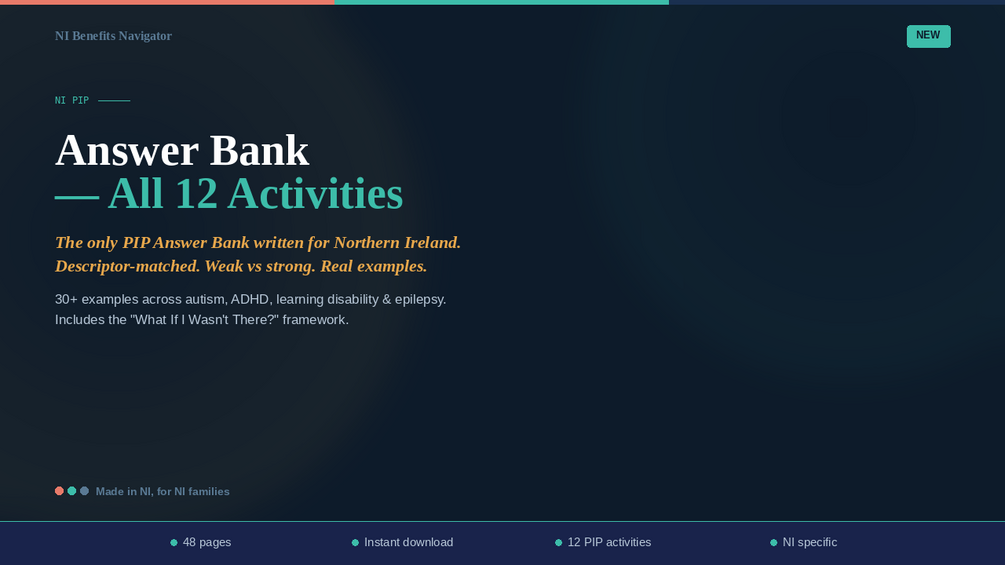 NI Benefits Navigator

NEW

NI PIP

Answer Bank
— All 12 Activities

The only PIP Answer Bank written for Northern Ireland.
Descriptor-matched. Weak vs strong. Real examples.

30+ examples across autism, ADHD, learning disability & epilepsy.
Includes the "What If I Wasn't There?" framework.

Made in NI, for NI families

48 pages

Instant download

12 PIP activities

NI specific